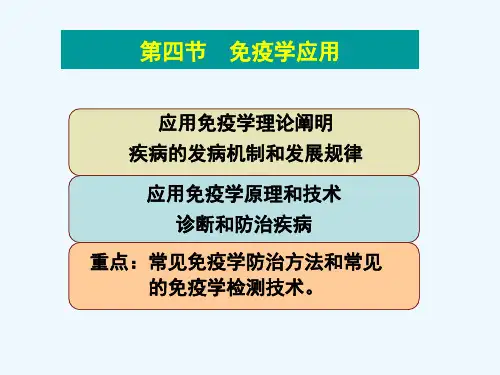 第四节　免疫学应用

应用免疫学理论阐明
疾病的发病机制和发展规律

应用免疫学原理和技术
诊断和防治疾病

重点：常见免疫学防治方法和常见的免疫学检测技术。